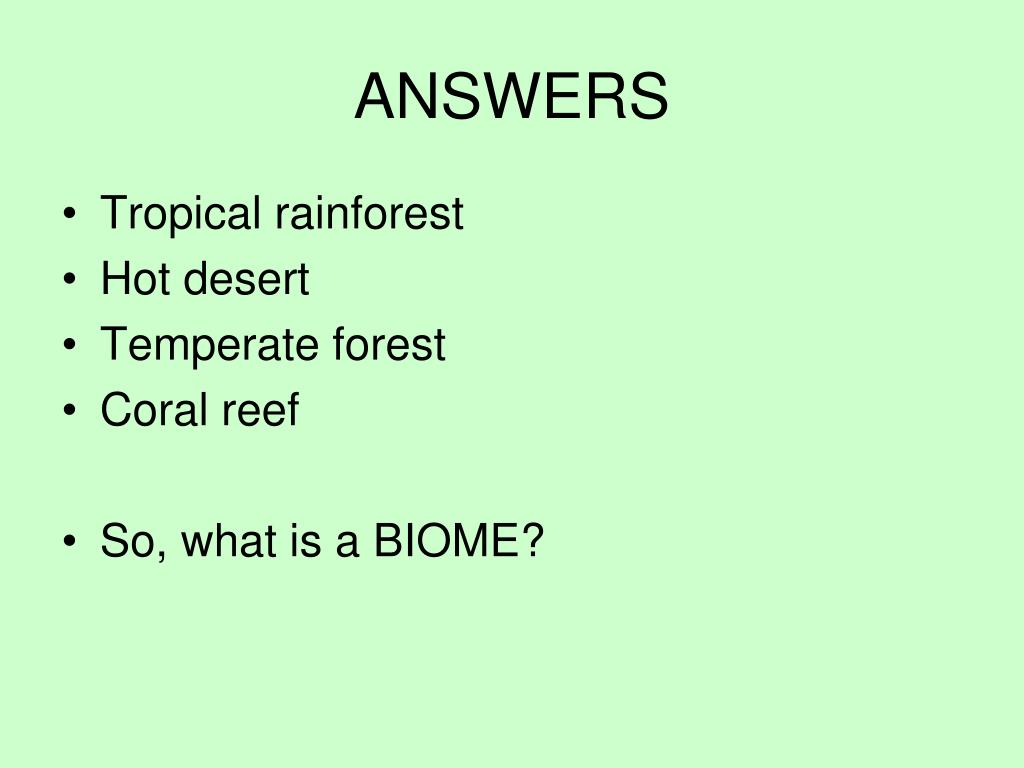 ANSWERS

• Tropical rainforest
• Hot desert
• Temperate forest
• Coral reef

• So, what is a BIOME?